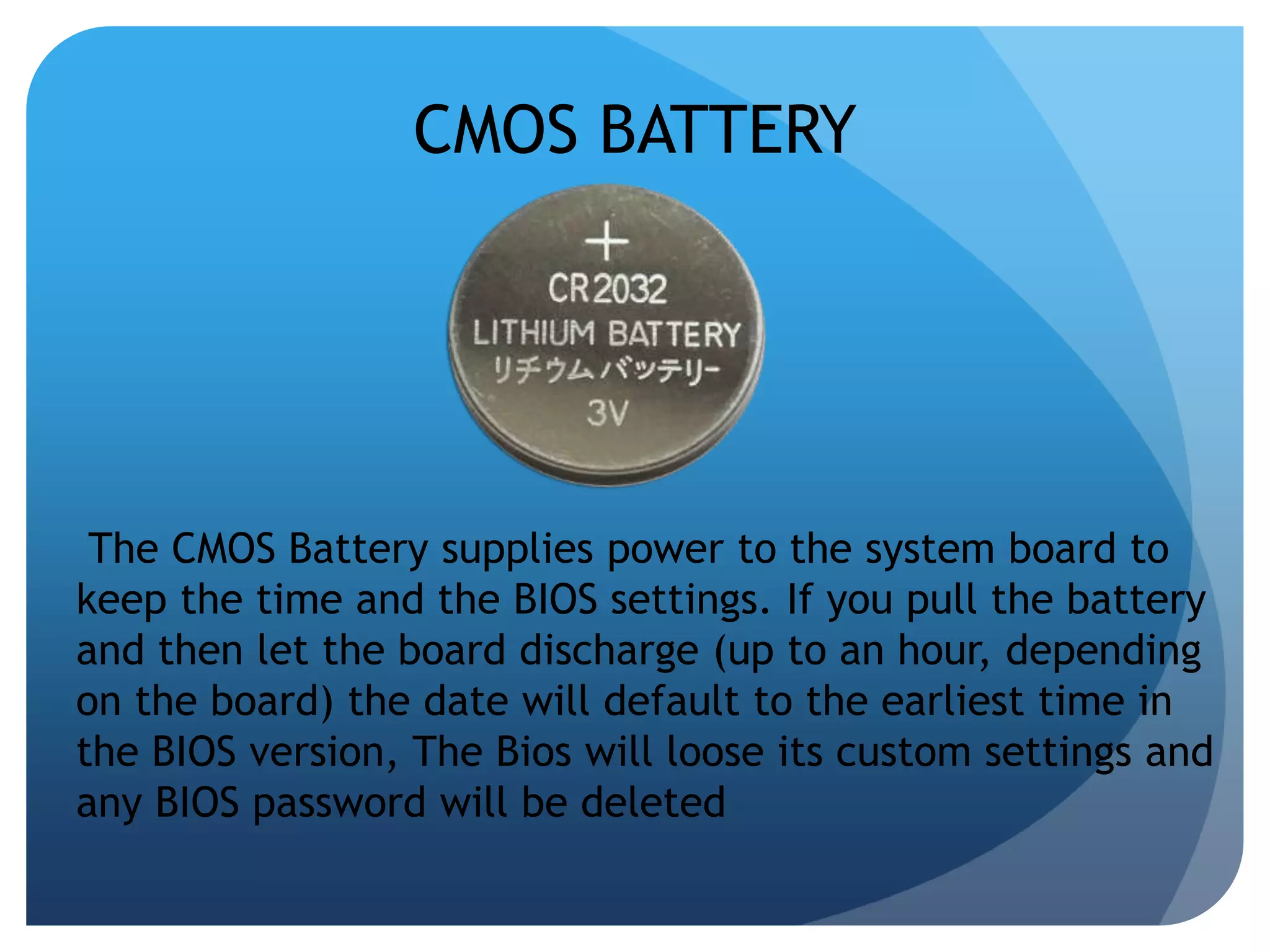 CMOS BATTERY

+
CR2032
LITHIUM BATTERY
リチウムバッテリー
3V

The CMOS Battery supplies power to the system board to keep the time and the BIOS settings. If you pull the battery and then let the board discharge (up to an hour, depending on the board) the date will default to the earliest time in the BIOS version, The Bios will loose its custom settings and any BIOS password will be deleted